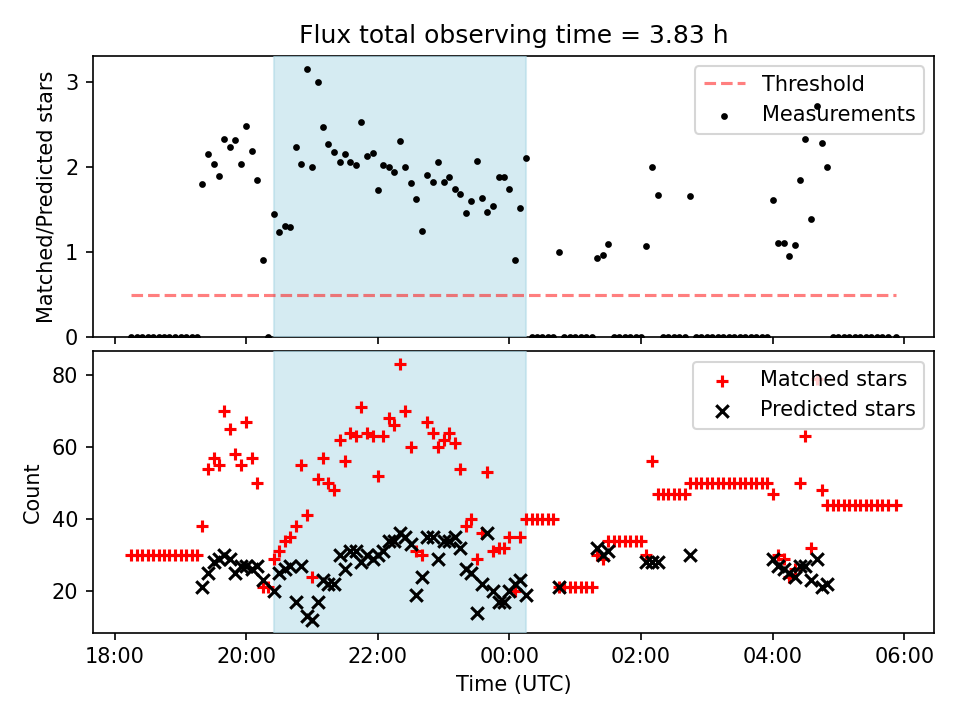 Flux total observing time = 3.83 h

Matched/Predicted stars

3
2
1
0

Threshold
Measurements

Count

80
60
40
20

Matched stars
Predicted stars

18:00
20:00
22:00
00:00
02:00
04:00
06:00

Time (UTC)